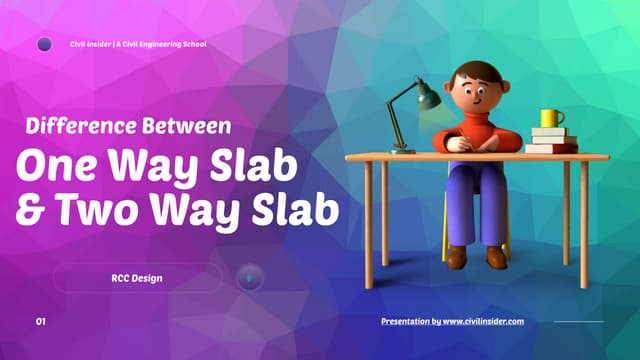 Civil insider | A Civil Engineering School

Difference Between
One Way Slab
& Two Way Slab

RCC Design

01

Presentation by www.civilinsider.com